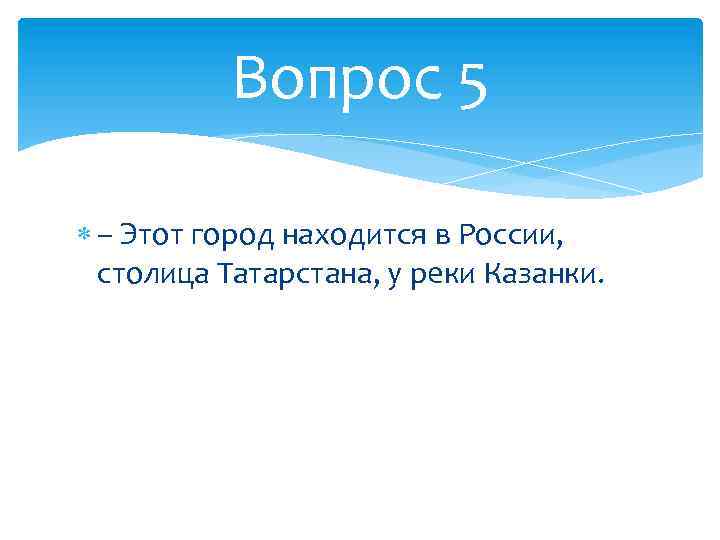 Вопрос 5

– Этот город находится в России, столица Татарстана, у реки Казанки.